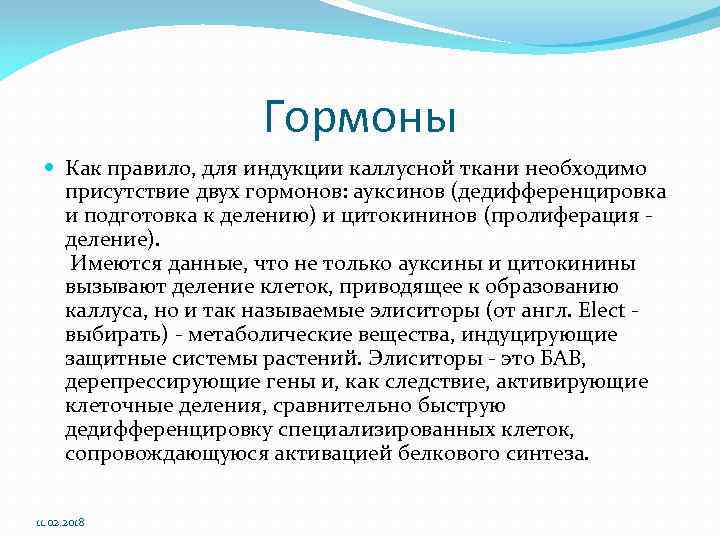 Гормоны

Как правило, для индукции каллусной ткани необходимо присутствие двух гормонов: ауксинов (дедифференцировка и подготовка к делению) и цитокининов (пролиферация - деление).
Имеются данные, что не только ауксины и цитокинины вызывают деление клеток, приводящее к образованию каллуса, но и так называемые элиситоры (от англ. Elect - выбирать) - метаболические вещества, индуцирующие защитные системы растений. Элиситоры - это БАВ, дерепрессирующие гены и, как следствие, активирующие клеточные деления, сравнительно быструю дедифференцировку специализированных клеток, сопровождающуюся активацией белкового синтеза.

11.02.2018